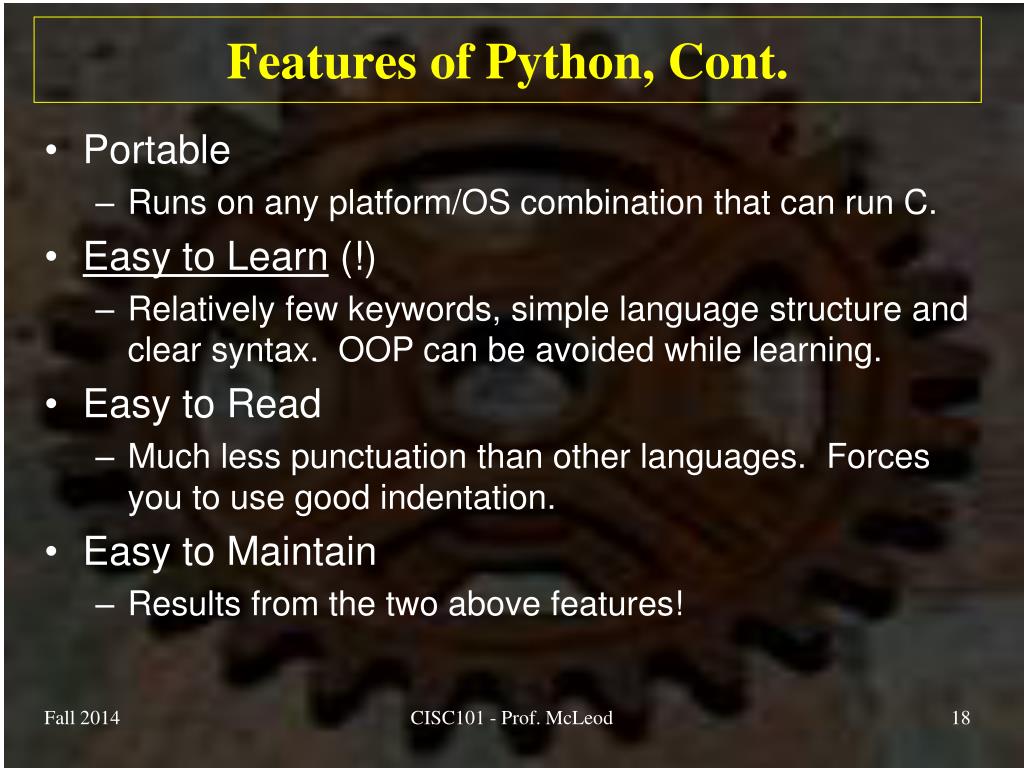 Features of Python, Cont.

• Portable
– Runs on any platform/OS combination that can run C.

• Easy to Learn (!)
– Relatively few keywords, simple language structure and clear syntax. OOP can be avoided while learning.

• Easy to Read
– Much less punctuation than other languages. Forces you to use good indentation.

• Easy to Maintain
– Results from the two above features!

Fall 2014

CISC101 - Prof. McLeod

18